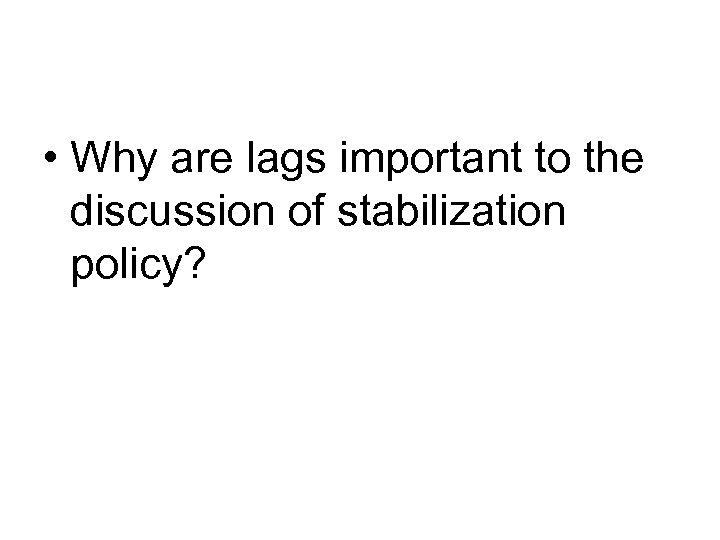 • Why are lags important to the discussion of stabilization policy?